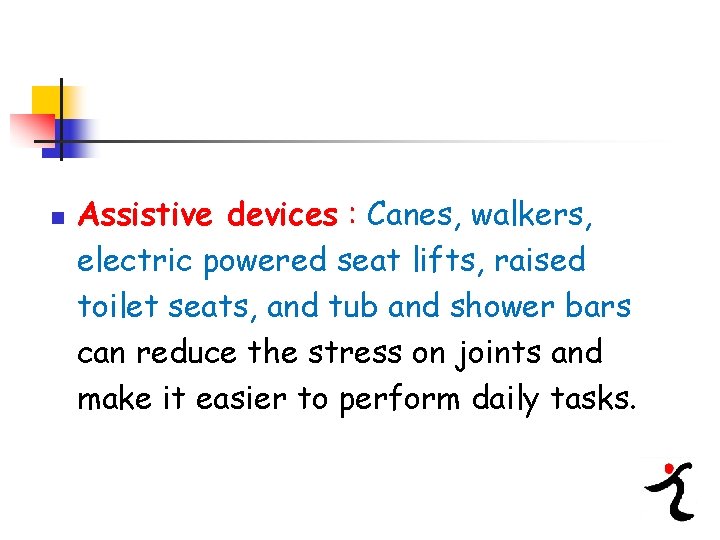 • Assistive devices : Canes, walkers, electric powered seat lifts, raised toilet seats, and tub and shower bars can reduce the stress on joints and make it easier to perform daily tasks.